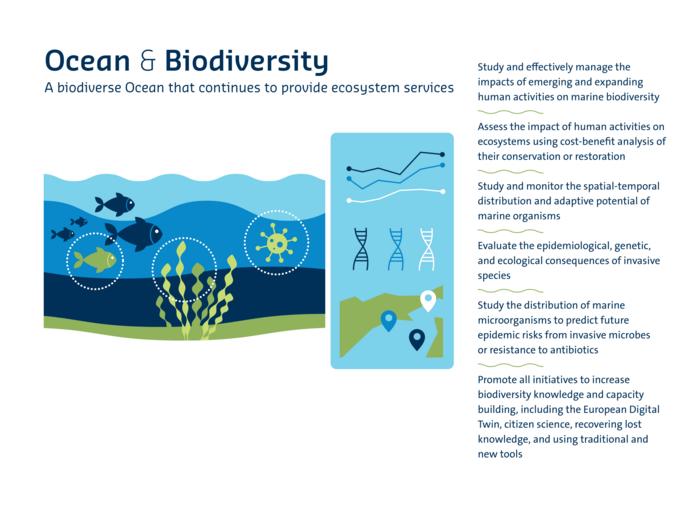 Ocean & Biodiversity

A biodiverse Ocean that continues to provide ecosystem services

Study and effectively manage the impacts of emerging and expanding human activities on marine biodiversity

Assess the impact of human activities on ecosystems using cost-benefit analysis of their conservation or restoration

Study and monitor the spatial-temporal distribution and adaptive potential of marine organisms

Evaluate the epidemiological, genetic, and ecological consequences of invasive species

Study the distribution of marine microorganisms to predict future epidemic risks from invasive microbes or resistance to antibiotics

Promote all initiatives to increase biodiversity knowledge and capacity building, including the European Digital Twin, citizen science, recovering lost knowledge, and using traditional and new tools